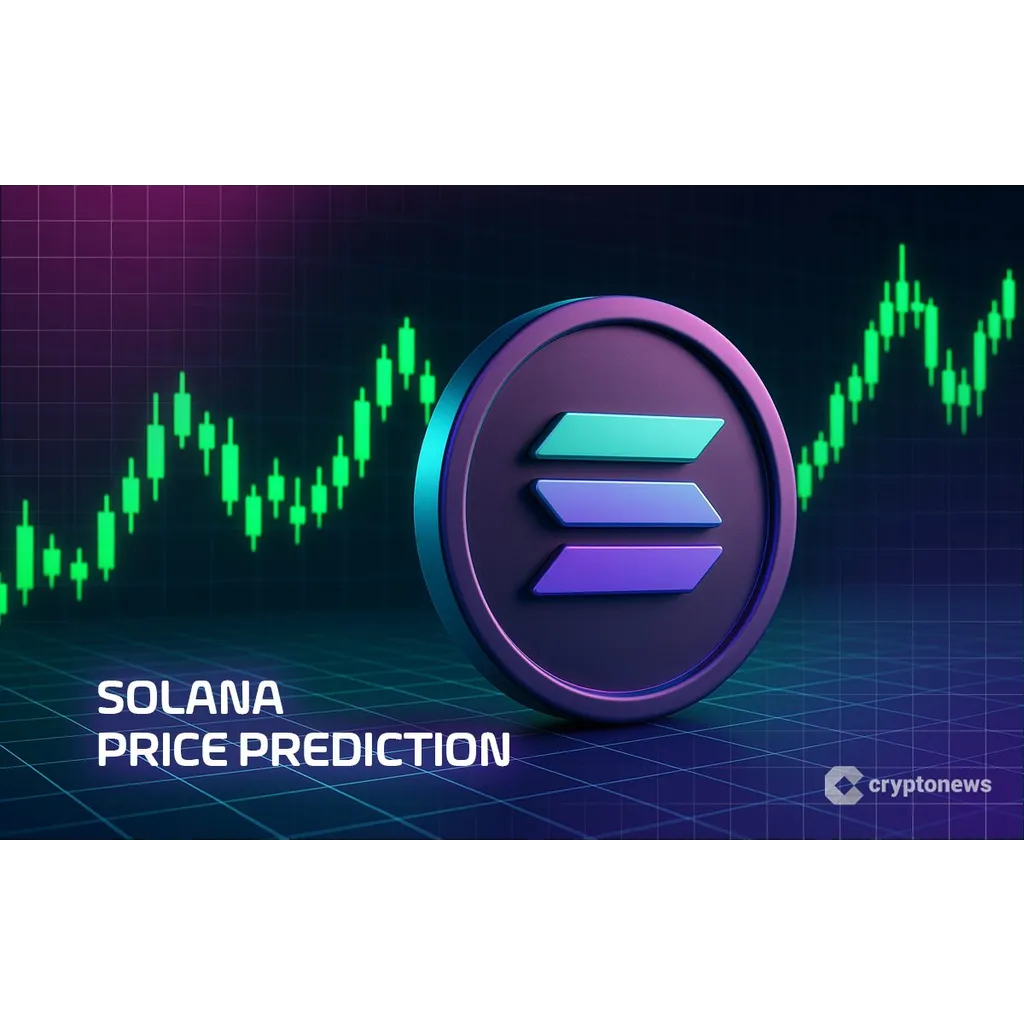 SOLANA
PRICE PREDICTION

cryptonews